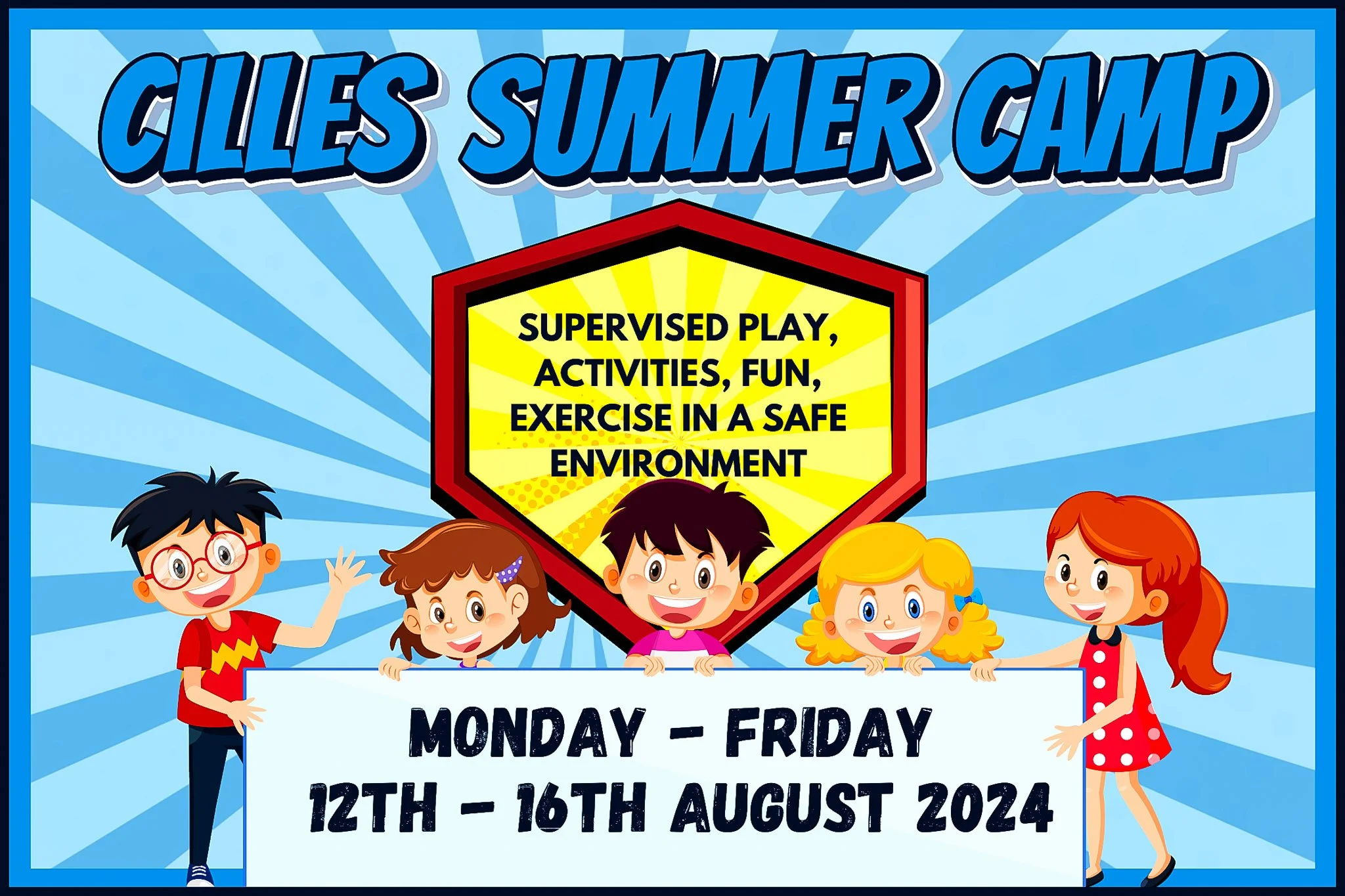 CILLES SUMMER CAMP

SUPERVISED PLAY, ACTIVITIES, FUN, EXERCISE IN A SAFE ENVIRONMENT

MONDAY - FRIDAY
12TH - 16TH AUGUST 2024